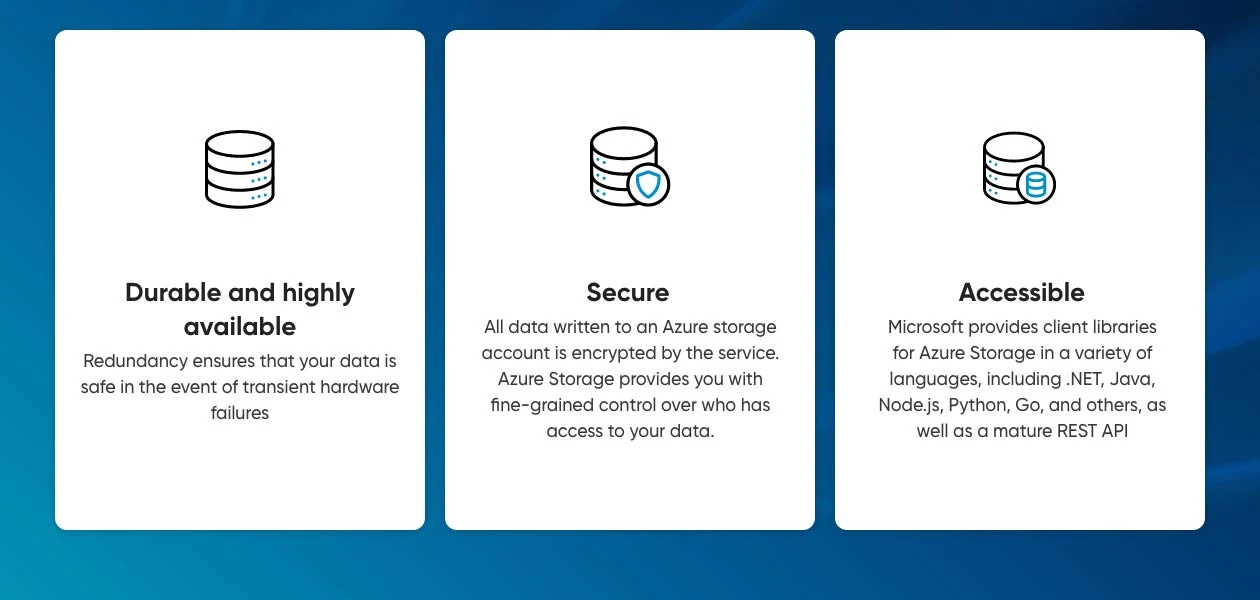 Durable and highly available

Redundancy ensures that your data is safe in the event of transient hardware failures

Secure

All data written to an Azure storage account is encrypted by the service. Azure Storage provides you with fine-grained control over who has access to your data.

Accessible

Microsoft provides client libraries for Azure Storage in a variety of languages, including .NET, Java, Node.js, Python, Go, and others, as well as a mature REST API